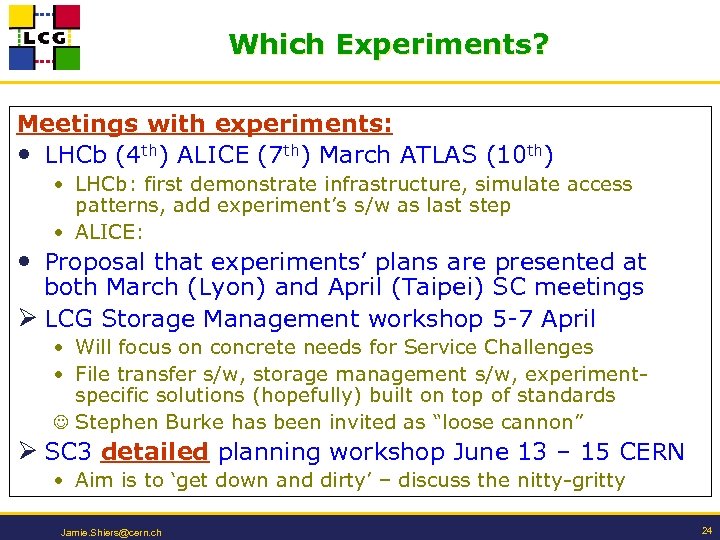 LCG

Which Experiments?

Meetings with experiments:

• LHCb (4$^{th}$) ALICE (7$^{th}$) March ATLAS (10$^{th}$)
  • LHCb: first demonstrate infrastructure, simulate access patterns, add experiment's s/w as last step
  • ALICE:
• Proposal that experiments' plans are presented at both March (Lyon) and April (Taipei) SC meetings
➢ LCG Storage Management workshop 5-7 April
  • Will focus on concrete needs for Service Challenges
  • File transfer s/w, storage management s/w, experiment-specific solutions (hopefully) built on top of standards
  ☺ Stephen Burke has been invited as "loose cannon"
➢ SC3 detailed planning workshop June 13 – 15 CERN
  • Aim is to 'get down and dirty' – discuss the nitty-gritty

Jamie.Shiers@cern.ch

24